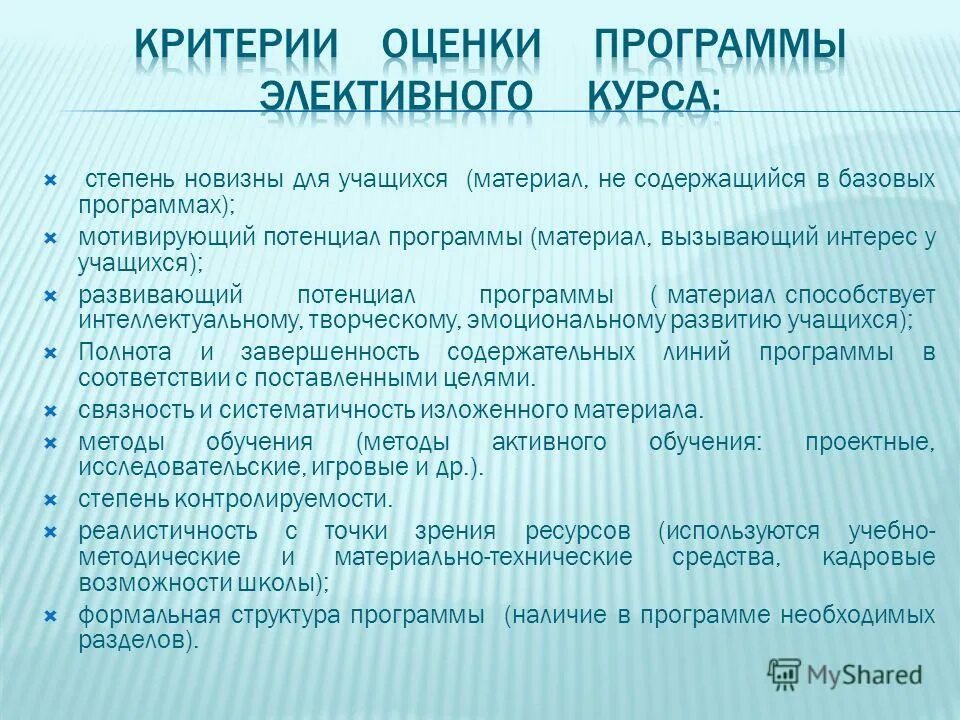 КРИТЕРИИ ОЦЕНКИ ПРОГРАММЫ ЭЛЕКТИВНОГО КУРСА:

степень новизны для учащихся (материал, не содержащийся в базовых программах);

мотивирующий потенциал программы (материал, вызывающий интерес у учащихся);

развивающий потенциал программы ( материал способствует интеллектуальному, творческому, эмоциональному развитию учащихся);

Полнота и завершенность содержательных линий программы в соответствии с поставленными целями.

связность и систематичность изложенного материала.

методы обучения (методы активного обучения: проектные, исследовательские, игровые и др.).

степень контролируемости.

реалистичность с точки зрения ресурсов (используются учебно-методические и материально-технические средства, кадровые возможности школы);

формальная структура программы (наличие в программе необходимых разделов).

MyShared